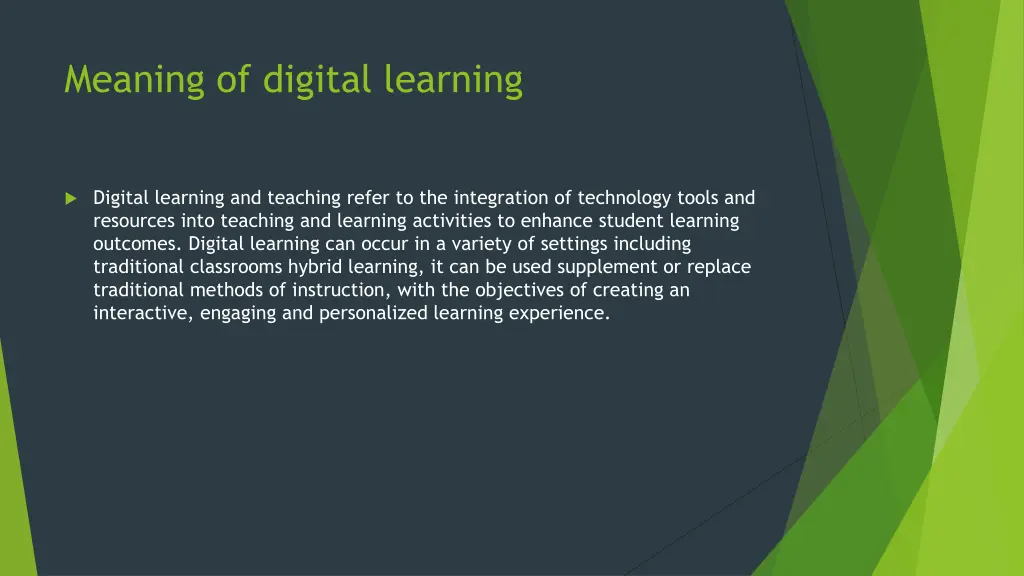 Meaning of digital learning

Digital learning and teaching refer to the integration of technology tools and resources into teaching and learning activities to enhance student learning outcomes. Digital learning can occur in a variety of settings including traditional classrooms hybrid learning, it can be used supplement or replace traditional methods of instruction, with the objectives of creating an interactive, engaging and personalized learning experience.